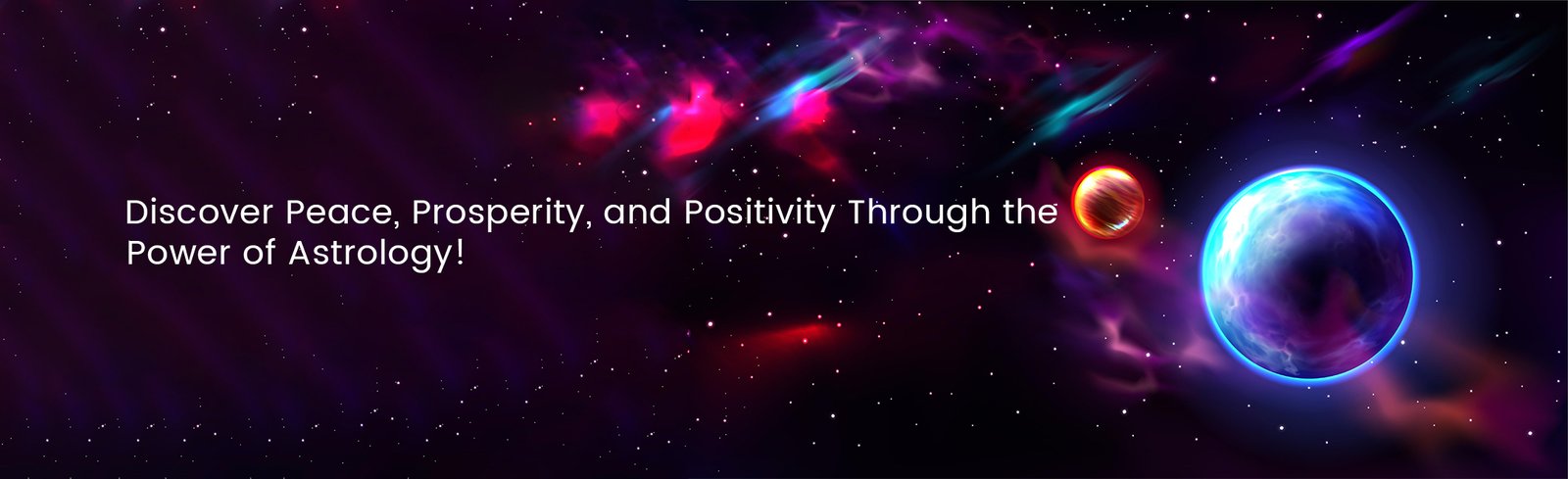 Discover Peace, Prosperity, and Positivity Through the Power of Astrology!